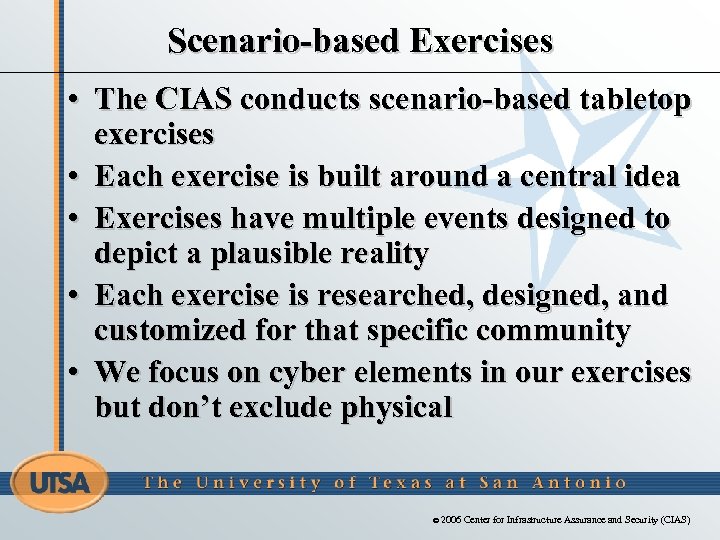 Scenario-based Exercises

• The CIAS conducts scenario-based tabletop exercises
• Each exercise is built around a central idea
• Exercises have multiple events designed to depict a plausible reality
• Each exercise is researched, designed, and customized for that specific community
• We focus on cyber elements in our exercises but don't exclude physical

UTSA

The University of Texas at San Antonio

© 2006 Center for Infrastructure Assurance and Security (CIAS)